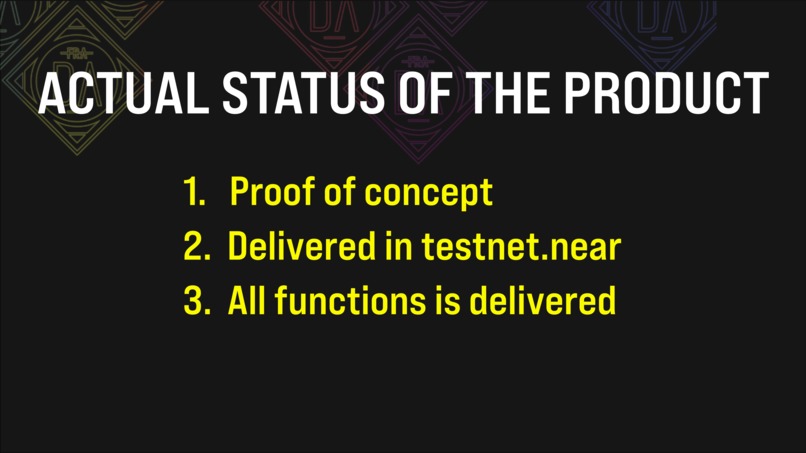 ACTUAL STATUS OF THE PRODUCT

1. Proof of concept
2. Delivered in testnet.near
3. All functions is delivered